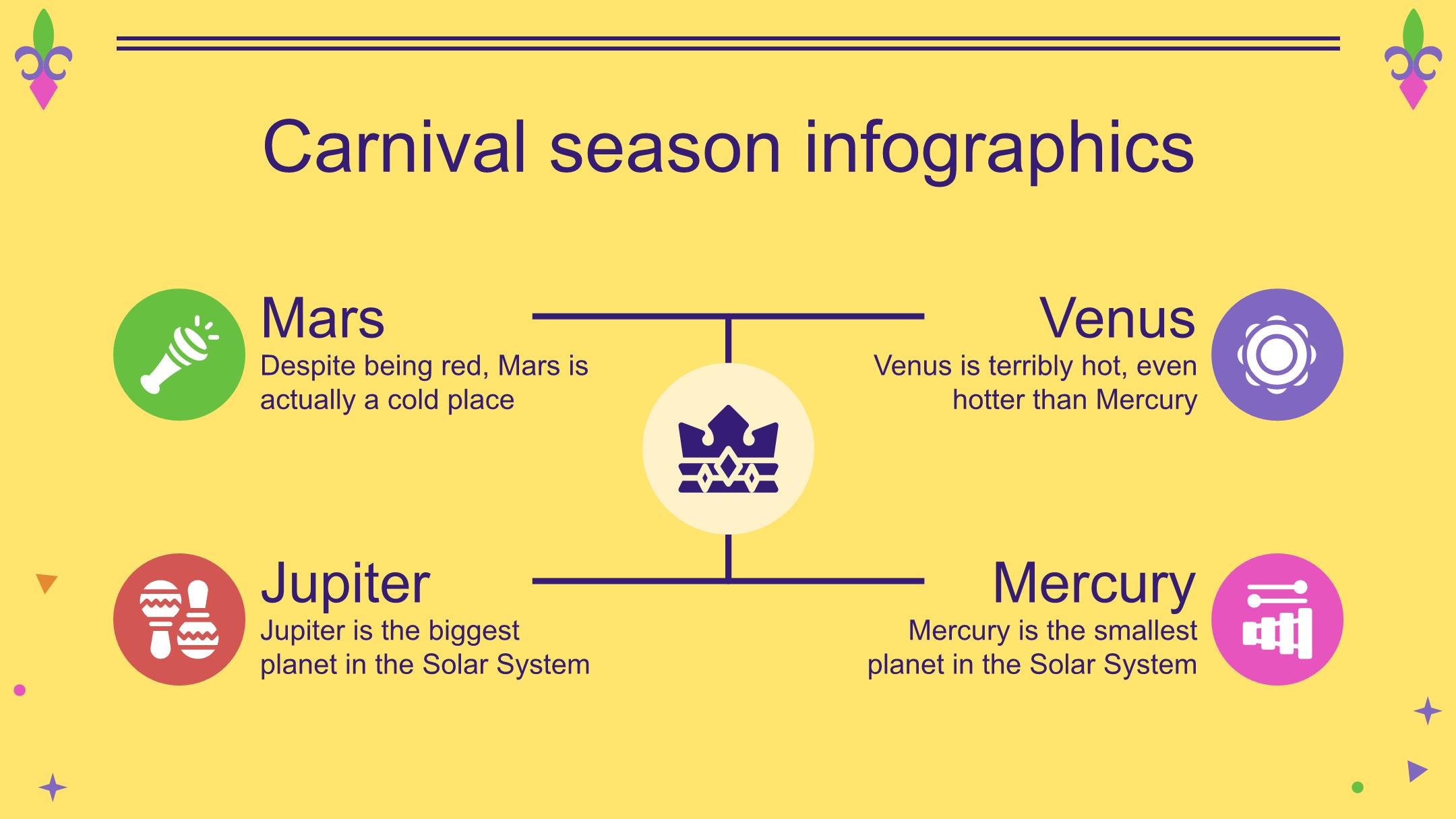 Carnival season infographics

Mars
Despite being red, Mars is actually a cold place

Venus
Venus is terribly hot, even hotter than Mercury

Jupiter
Jupiter is the biggest planet in the Solar System

Mercury
Mercury is the smallest planet in the Solar System